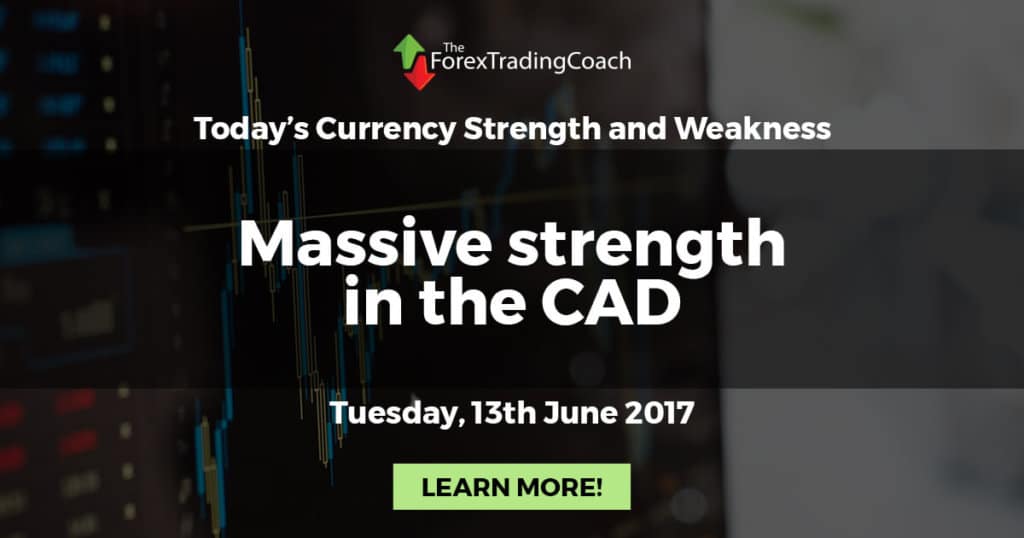 The ForexTradingCoach

Today's Currency Strength and Weakness

Massive strength in the CAD

Tuesday, 13th June 2017

LEARN MORE!